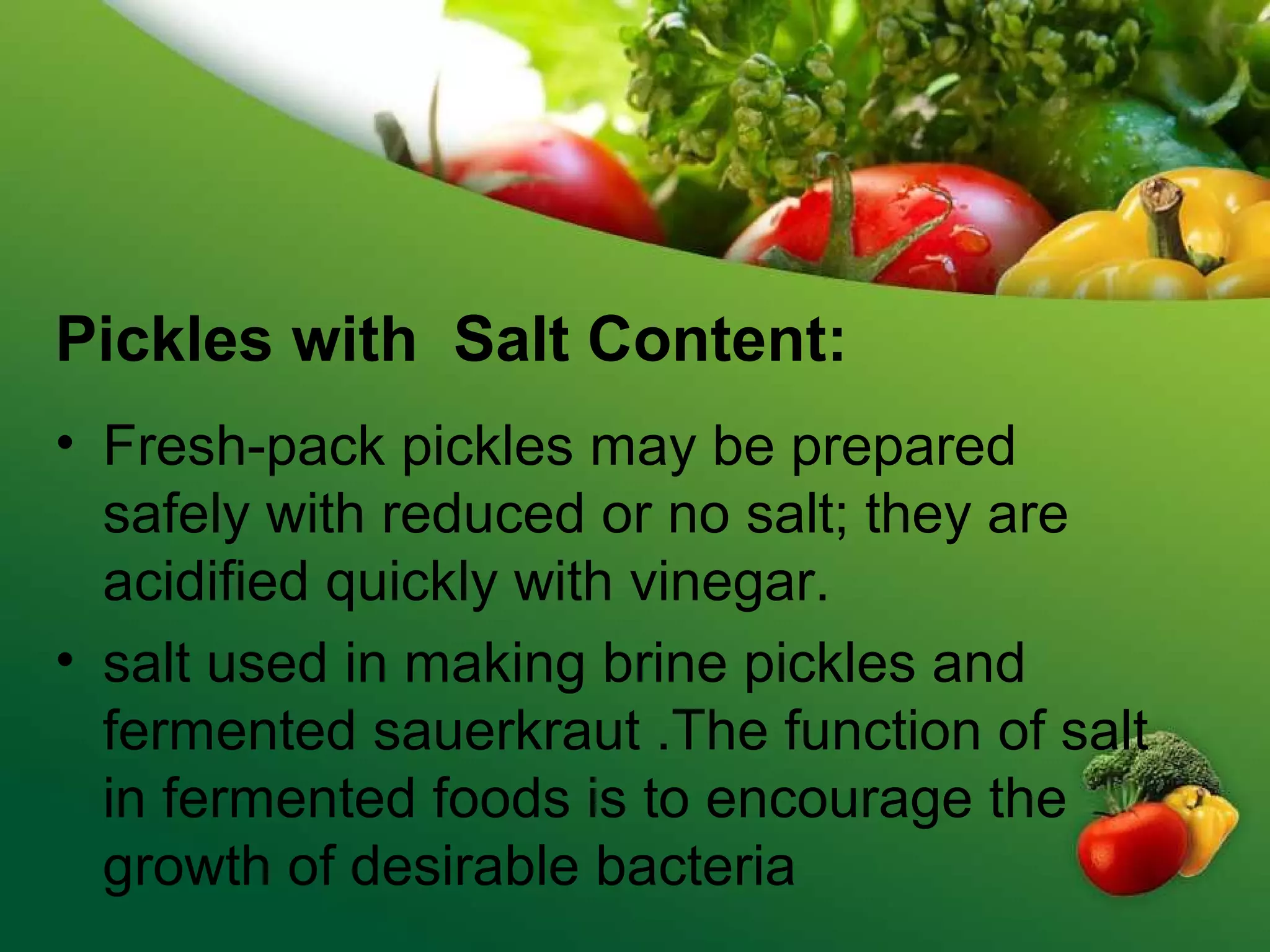 Pickles with  Salt Content:

• Fresh-pack pickles may be prepared safely with reduced or no salt; they are acidified quickly with vinegar.

• salt used in making brine pickles and fermented sauerkraut .The function of salt in fermented foods is to encourage the growth of desirable bacteria